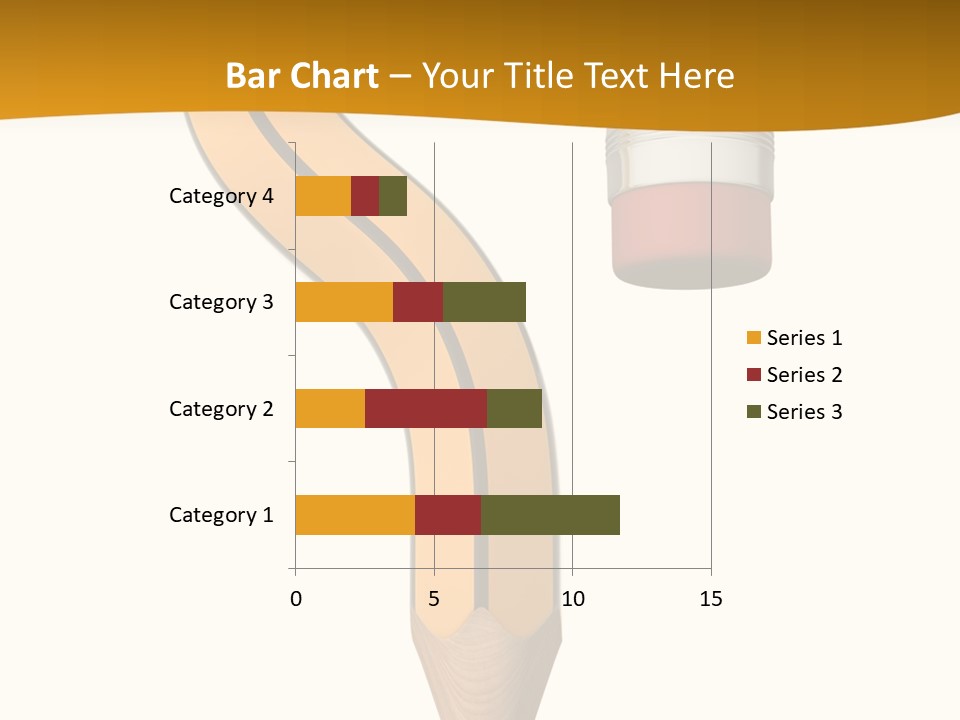 Bar Chart – Your Title Text Here

Category 4
Category 3
Category 2
Category 1

0
5
10
15

Series 1
Series 2
Series 3